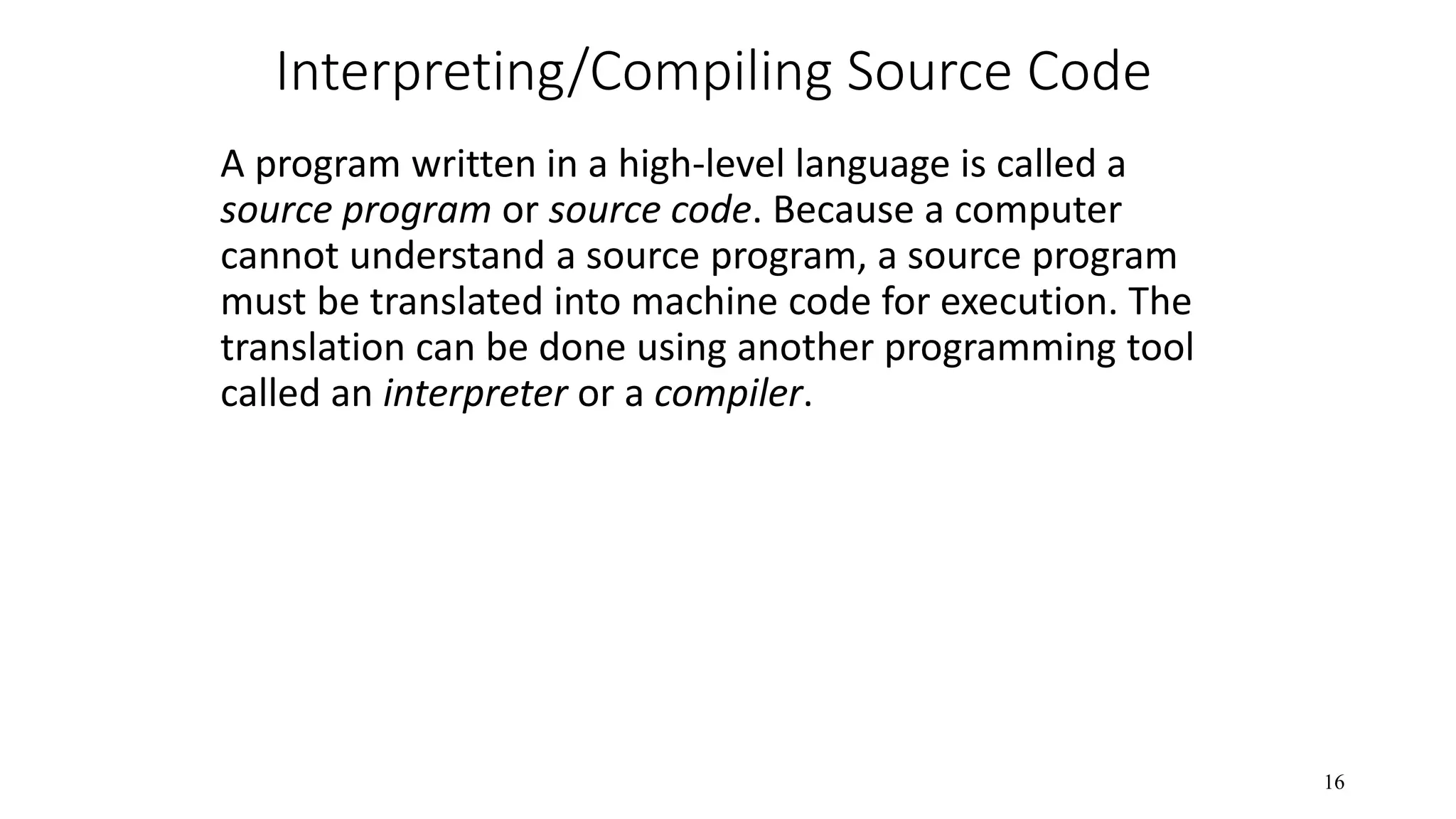 Interpreting/Compiling Source Code

A program written in a high-level language is called a source program or source code. Because a computer cannot understand a source program, a source program must be translated into machine code for execution. The translation can be done using another programming tool called an interpreter or a compiler.

16